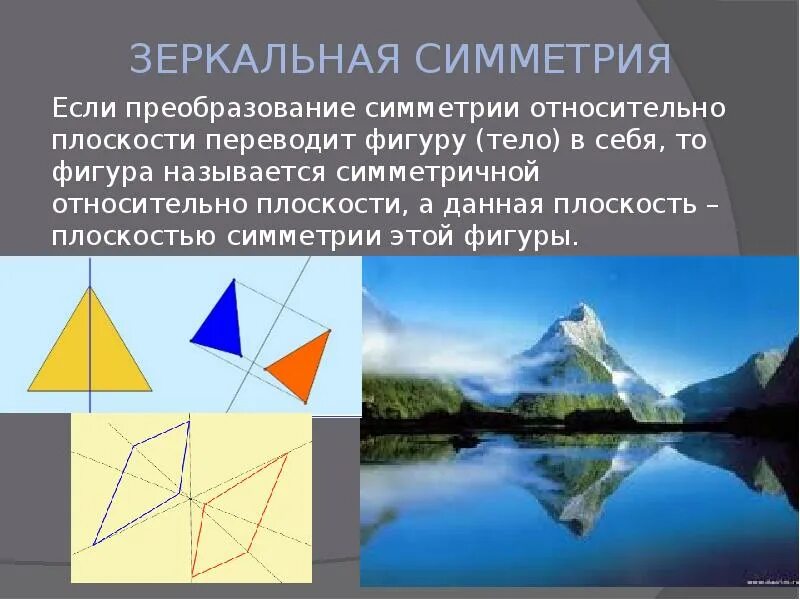 ЗЕРКАЛЬНАЯ СИММЕТРИЯ

Если преобразование симметрии относительно плоскости переводит фигуру (тело) в себя, то фигура называется симметричной относительно плоскости, а данная плоскость – плоскостью симметрии этой фигуры.